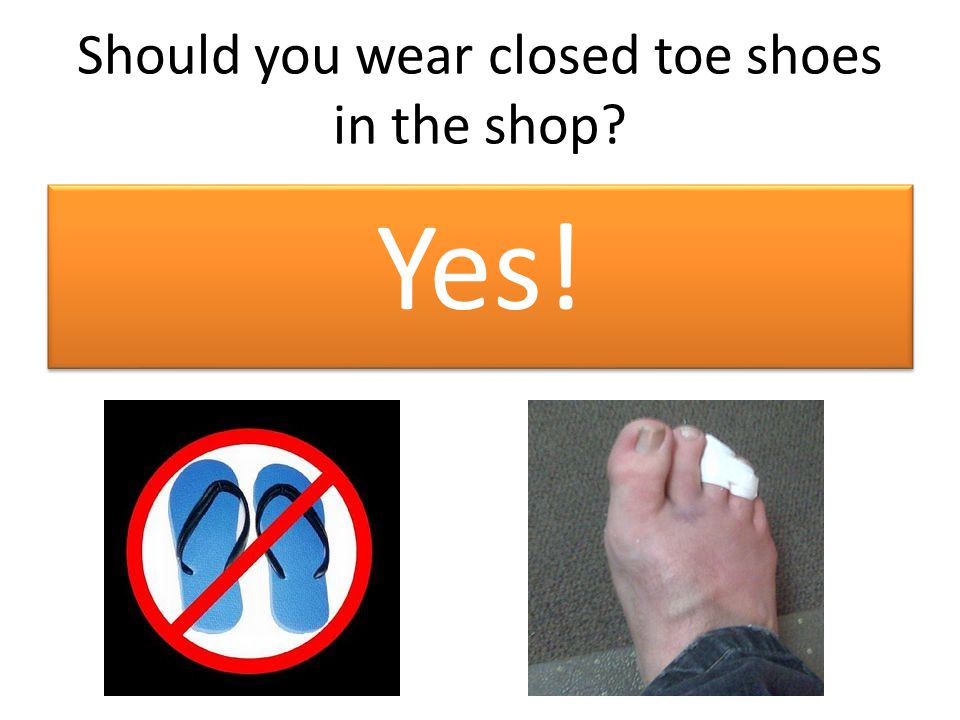 Should you wear closed toe shoes in the shop?

Yes!